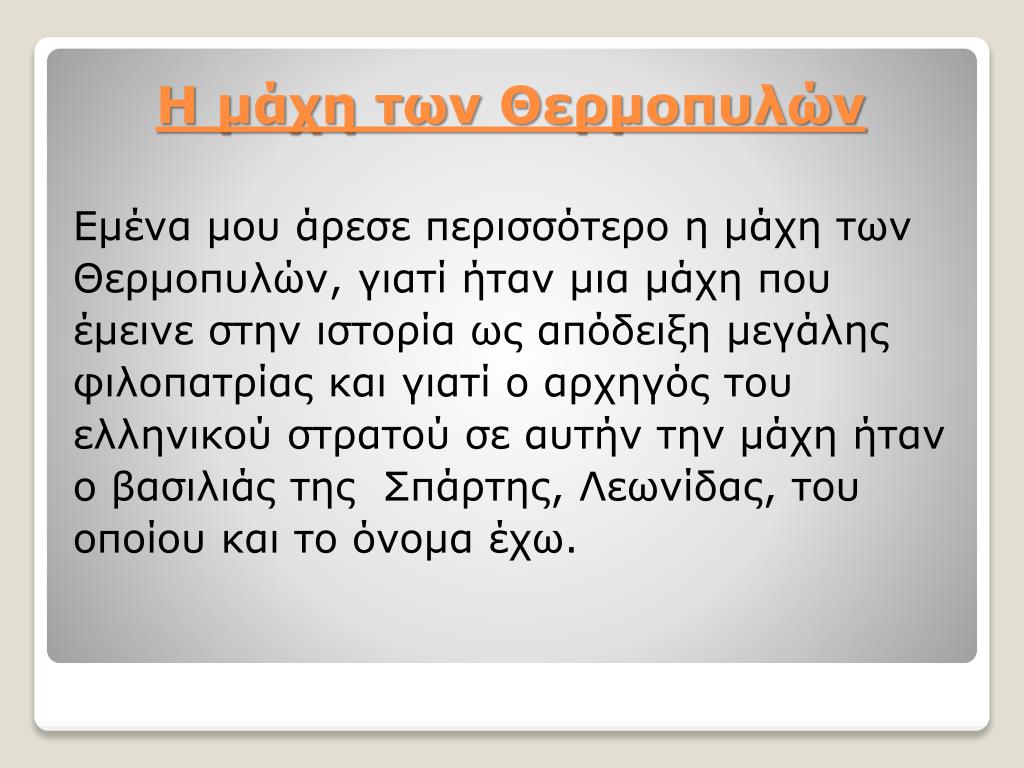 Η μάχη των Θερμοπυλών

Εμένα μου άρεσε περισσότερο η μάχη των Θερμοπυλών, γιατί ήταν μια μάχη που έμεινε στην ιστορία ως απόδειξη μεγάλης φιλοπατρίας και γιατί ο αρχηγός του ελληνικού στρατού σε αυτήν την μάχη ήταν ο βασιλιάς της Σπάρτης, Λεωνίδας, του οποίου και το όνομα έχω.